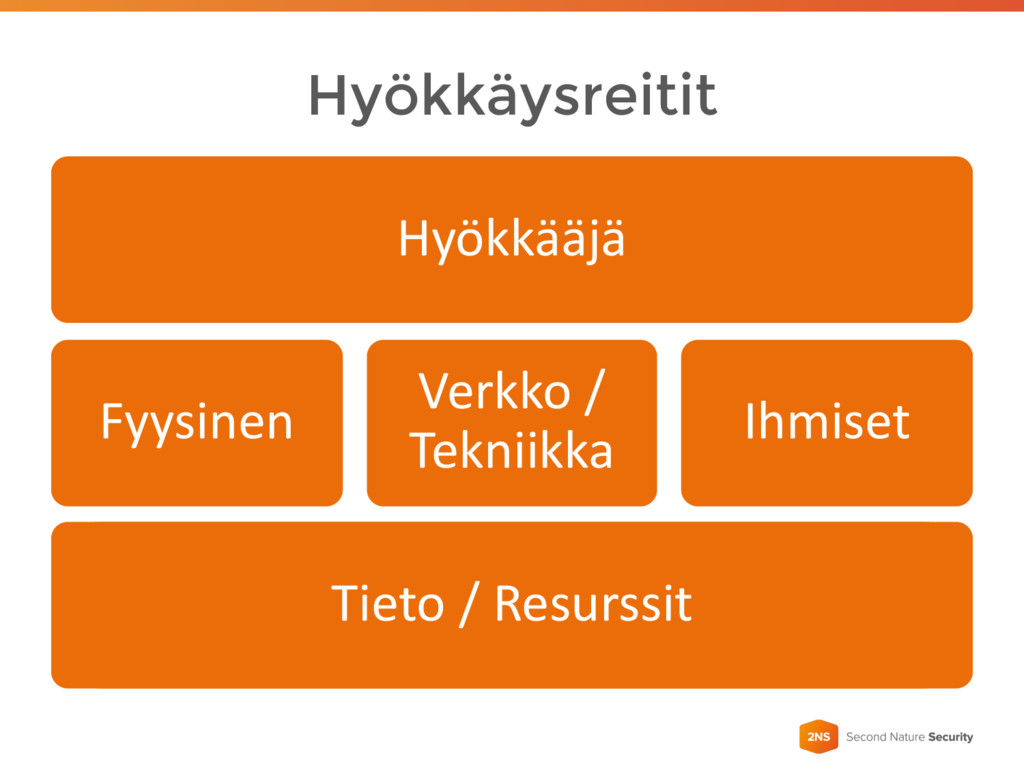 Hyökkäysreitit

Hyökkääjä

Fyysinen

Verkko / Tekniikka

Ihmiset

Tieto / Resurssit

2NS Second Nature Security